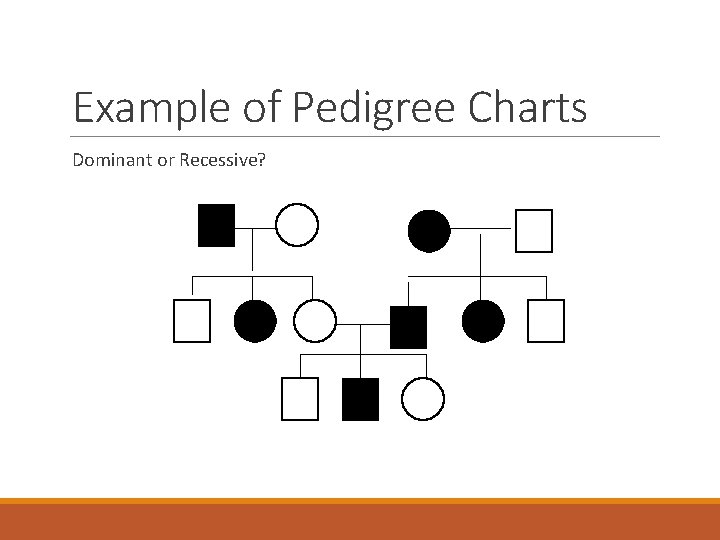 Example of Pedigree Charts

Dominant or Recessive?